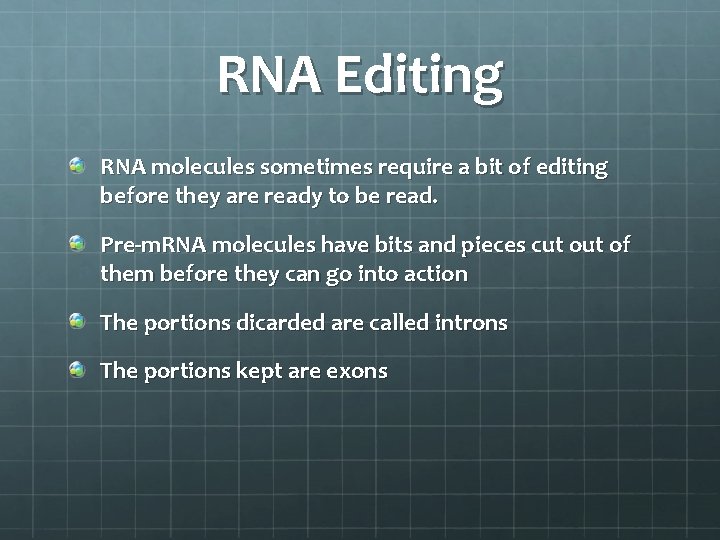 RNA Editing

RNA molecules sometimes require a bit of editing before they are ready to be read.

Pre-mRNA molecules have bits and pieces cut out of them before they can go into action

The portions dicarded are called introns

The portions kept are exons